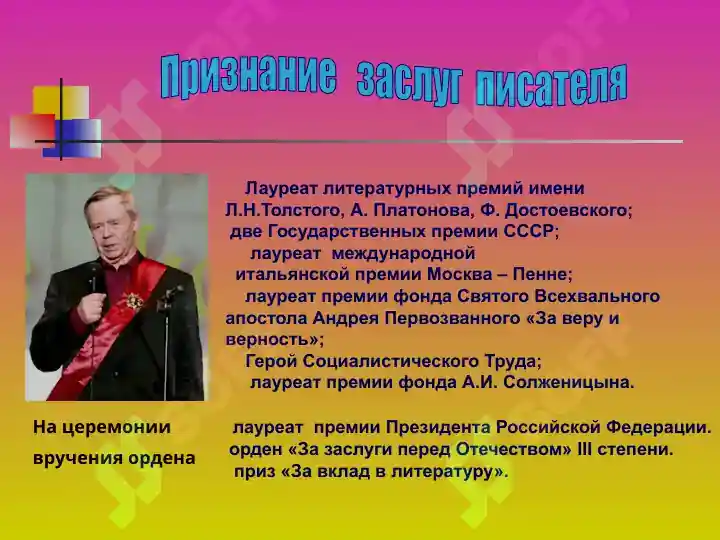 Признание заслуг писателя

Лауреат литературных премий имени Л.Н.Толстого, А. Платонова, Ф. Достоевского; две Государственных премии СССР; лауреат международной итальянской премии Москва – Пенне; лауреат премии фонда Святого Всехвального апостола Андрея Первозванного «За веру и верность»; Герой Социалистического Труда; лауреат премии фонда А.И. Солженицына.

На церемонии вручения ордена

лауреат премии Президента Российской Федерации. орден «За заслуги перед Отечеством» III степени. приз «За вклад в литературу».